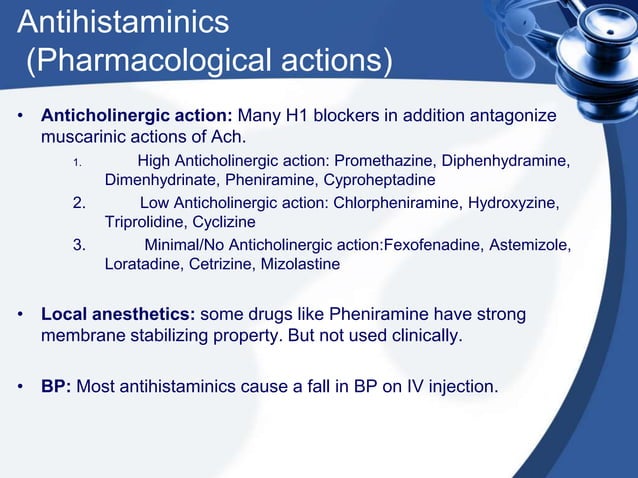 Antihistaminics
(Pharmacological actions)

• Anticholinergic action: Many H1 blockers in addition antagonize muscarinic actions of Ach.
1. High Anticholinergic action: Promethazine, Diphenhydramine, Dimenhydrinate, Pheniramine, Cyproheptadine
2. Low Anticholinergic action: Chlorpheniramine, Hydroxyzine, Triprolidine, Cyclizine
3. Minimal/No Anticholinergic action:Fexofenadine, Astemizole, Loratadine, Cetrizine, Mizolastine

• Local anesthetics: some drugs like Pheniramine have strong membrane stabilizing property. But not used clinically.

• BP: Most antihistaminics cause a fall in BP on IV injection.